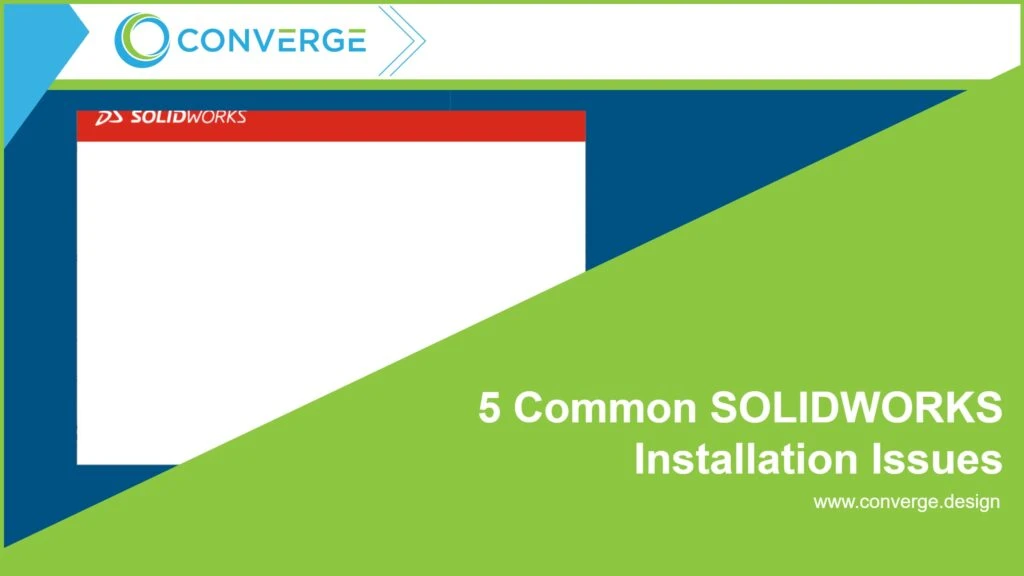 CONVERGE

DS SOLIDWORKS

5 Common SOLIDWORKS Installation Issues

www.converge.design